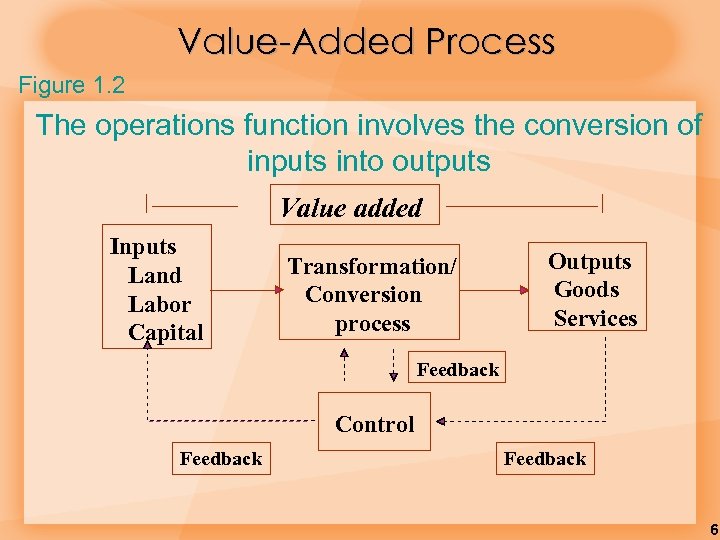 Value-Added Process

Figure 1.2

The operations function involves the conversion of inputs into outputs

Value added

Inputs
Land
Labor
Capital

Transformation/
Conversion
process

Outputs
Goods
Services

Feedback

Control

Feedback

Feedback

6